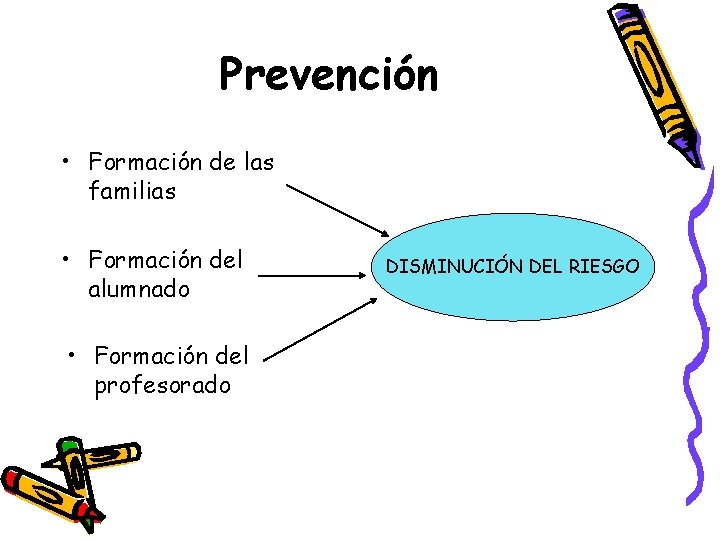 Prevención

• Formación de las familias

• Formación del alumnado

• Formación del profesorado

DISMINUCIÓN DEL RIESGO